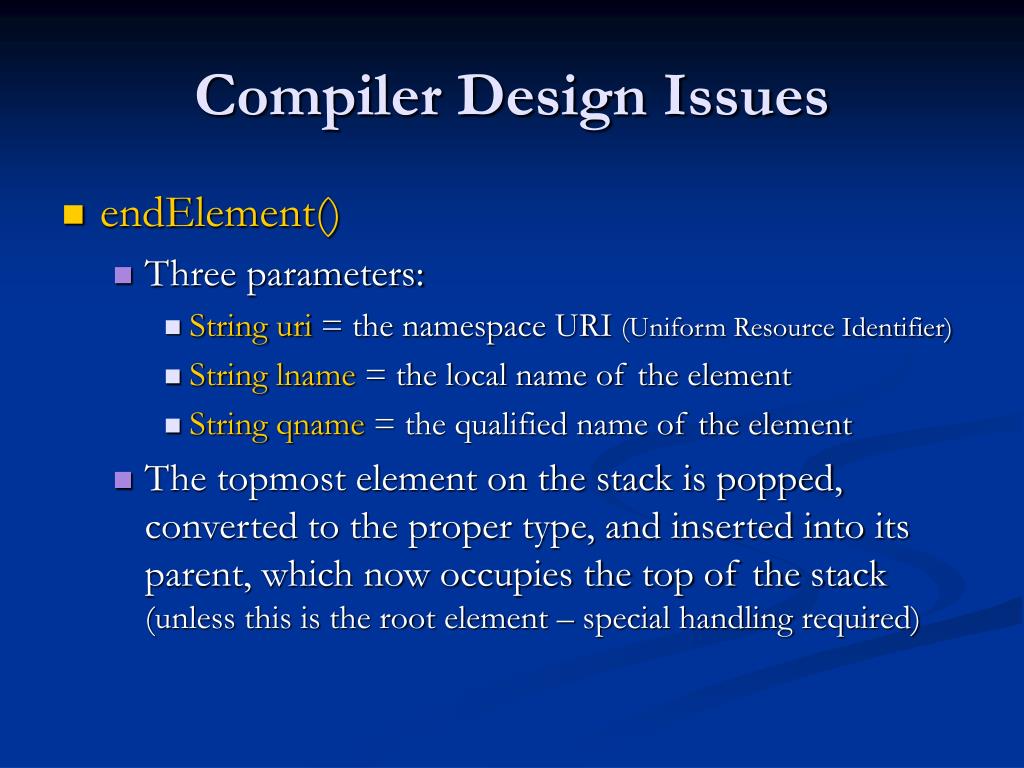 Compiler Design Issues

endElement()

Three parameters:

String uri = the namespace URI (Uniform Resource Identifier)

String lname = the local name of the element

String qname = the qualified name of the element

The topmost element on the stack is popped, converted to the proper type, and inserted into its parent, which now occupies the top of the stack (unless this is the root element – special handling required)